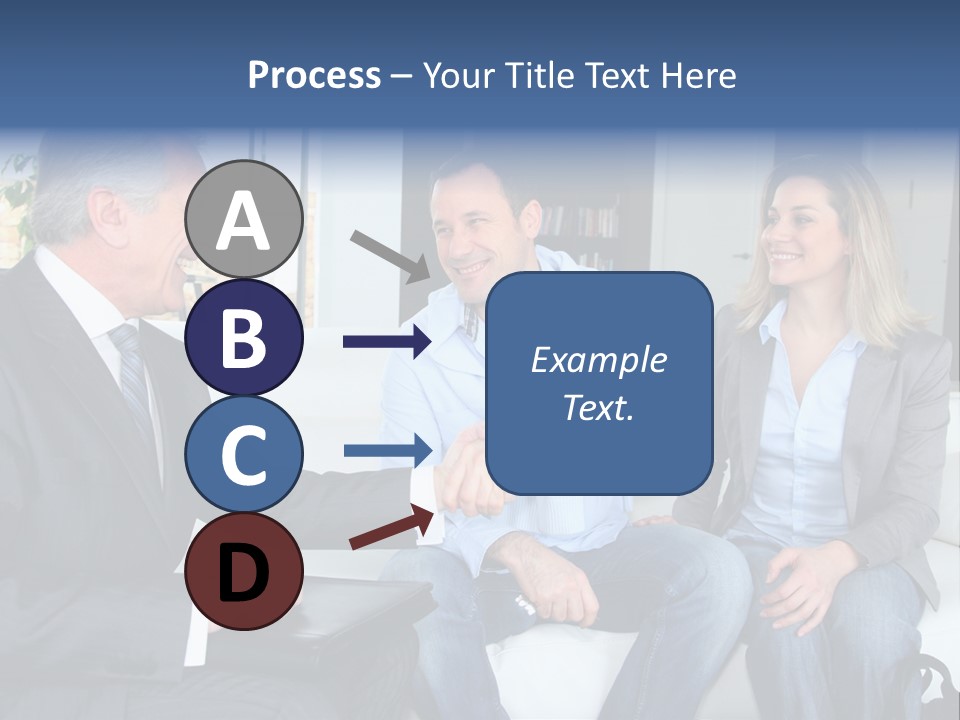 Process – Your Title Text Here

A

B

C

D

Example Text.